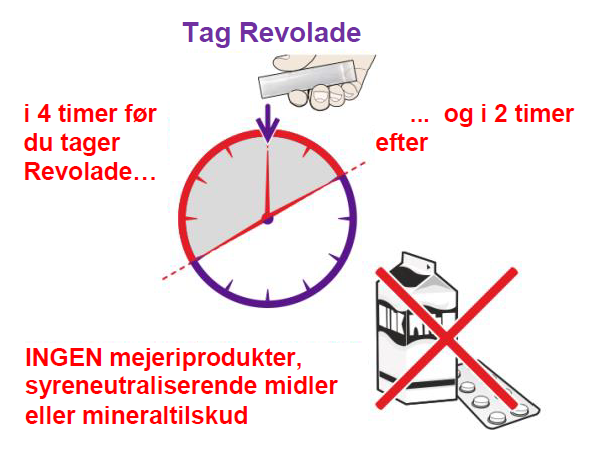 Tag Revolade

i 4 timer før du tager Revolade…

... og i 2 timer efter

INGEN mejeriprodukter, syreneutraliserende midler eller mineraltilskud